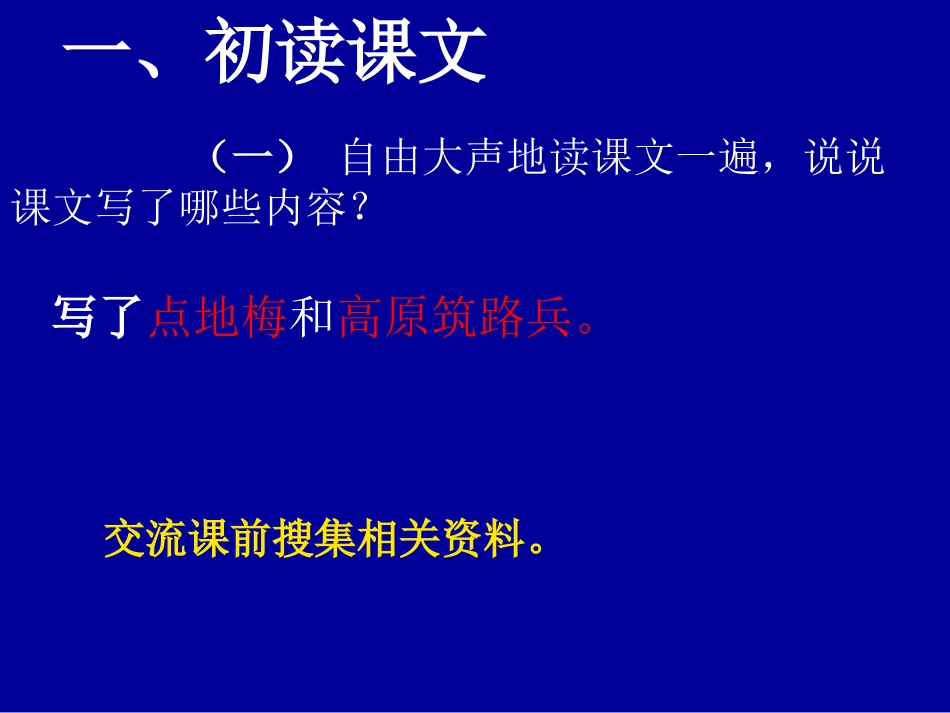 一、初读课文

（一） 自由大声地读课文一遍，说说课文写了哪些内容？

写了点地梅和高原筑路兵。

交流课前搜集相关资料。